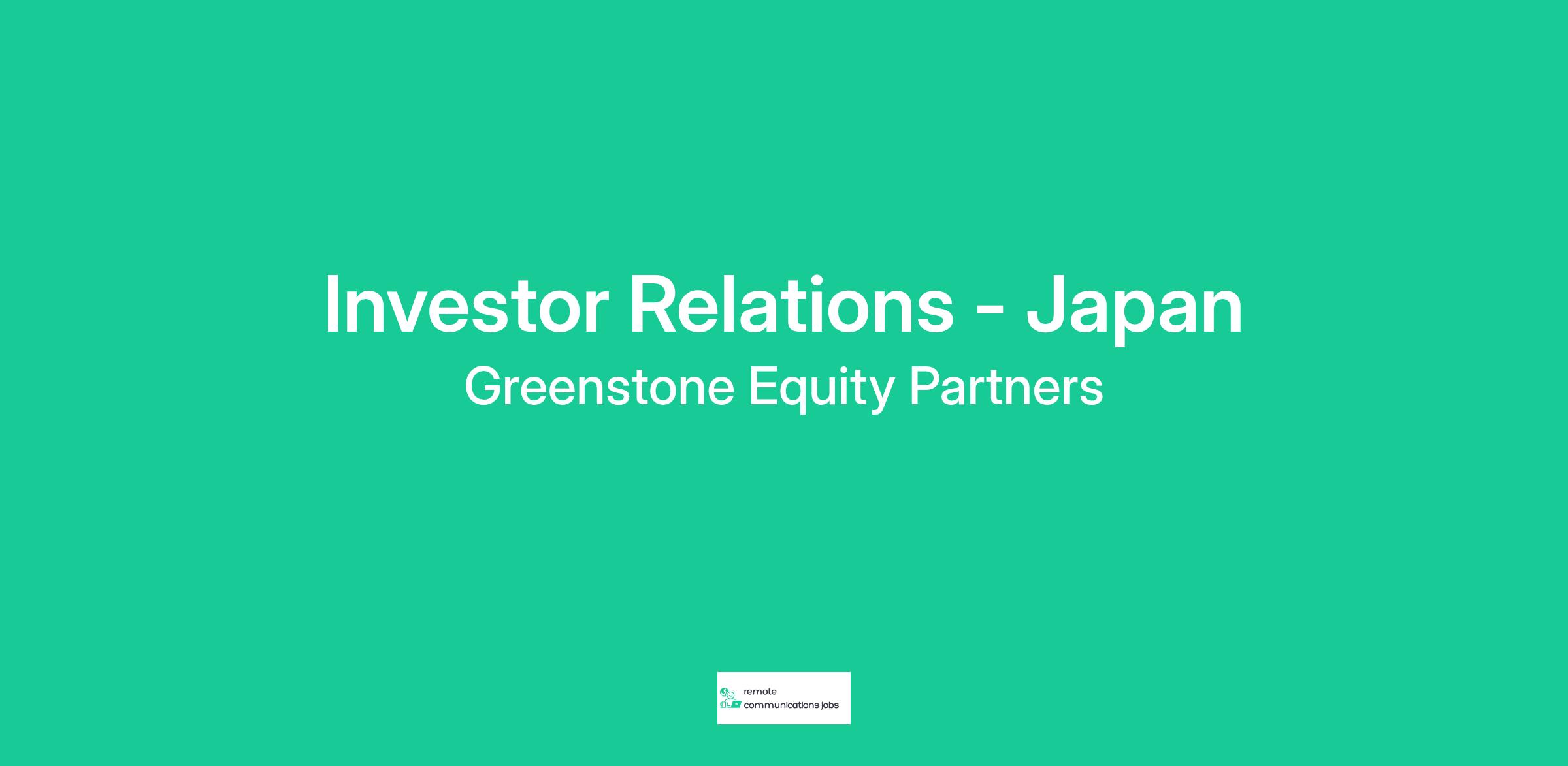 Investor Relations - Japan
Greenstone Equity Partners

remote
communications jobs